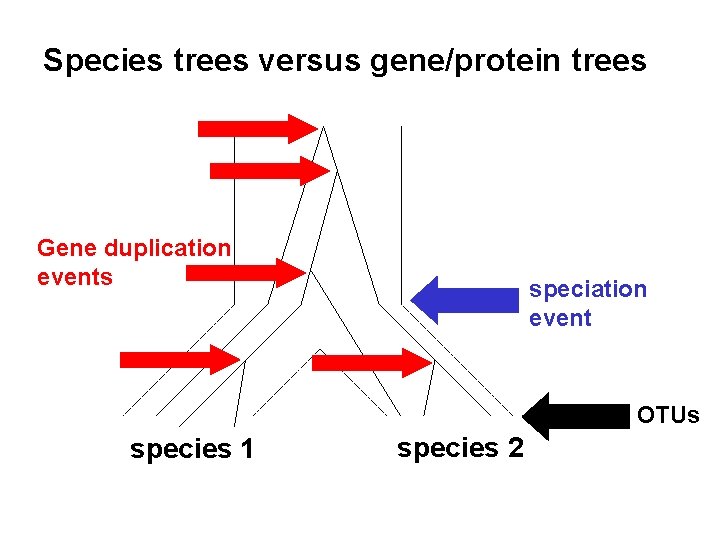 Species trees versus gene/protein trees

Gene duplication events

speciation event

OTUs

species 1

species 2